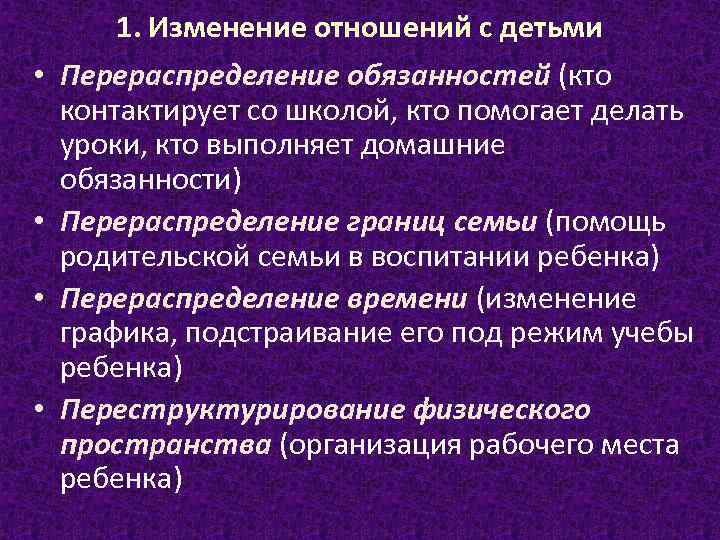 1. Изменение отношений с детьми

• Перераспределение обязанностей (кто контактирует со школой, кто помогает делать уроки, кто выполняет домашние обязанности)
• Перераспределение границ семьи (помощь родительской семьи в воспитании ребенка)
• Перераспределение времени (изменение графика, подстраивание его под режим учебы ребенка)
• Переструктурирование физического пространства (организация рабочего места ребенка)